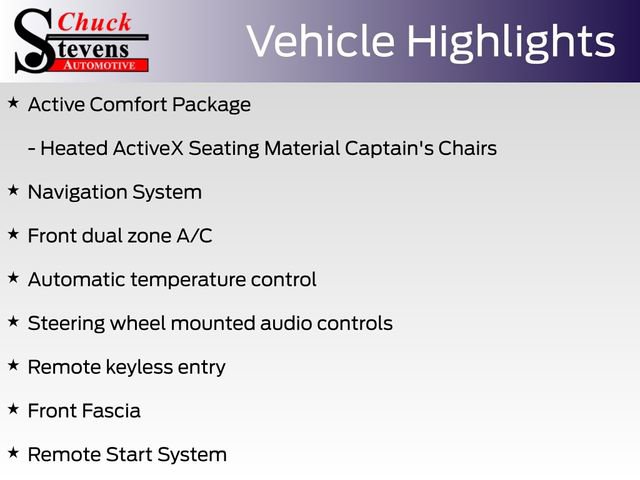 Chuck Stevens AUTOMOTIVE

Vehicle Highlights

★ Active Comfort Package

- Heated ActiveX Seating Material Captain's Chairs

★ Navigation System

★ Front dual zone A/C

★ Automatic temperature control

★ Steering wheel mounted audio controls

★ Remote keyless entry

★ Front Fascia

★ Remote Start System